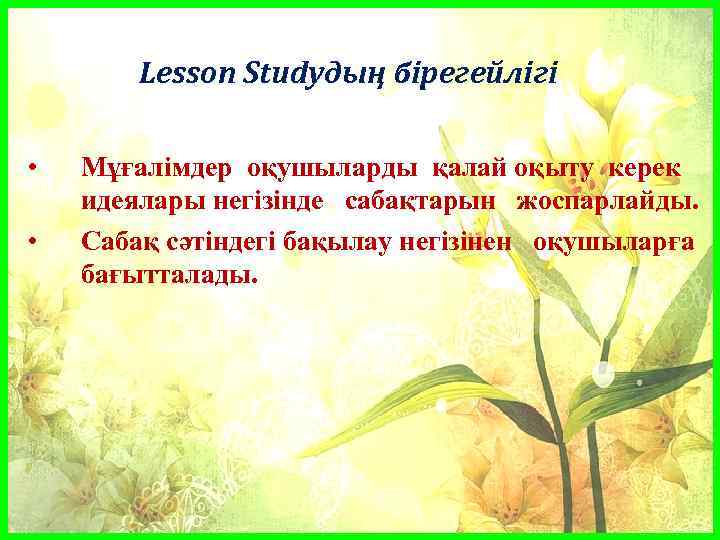 Lesson Studyдың бірегейлігі

• Мұғалімдер оқушыларды қалай оқыту керек идеялары негізінде сабақтарын жоспарлайды.
• Сабақ сәтіндегі бақылау негізінен оқушыларға бағытталады.